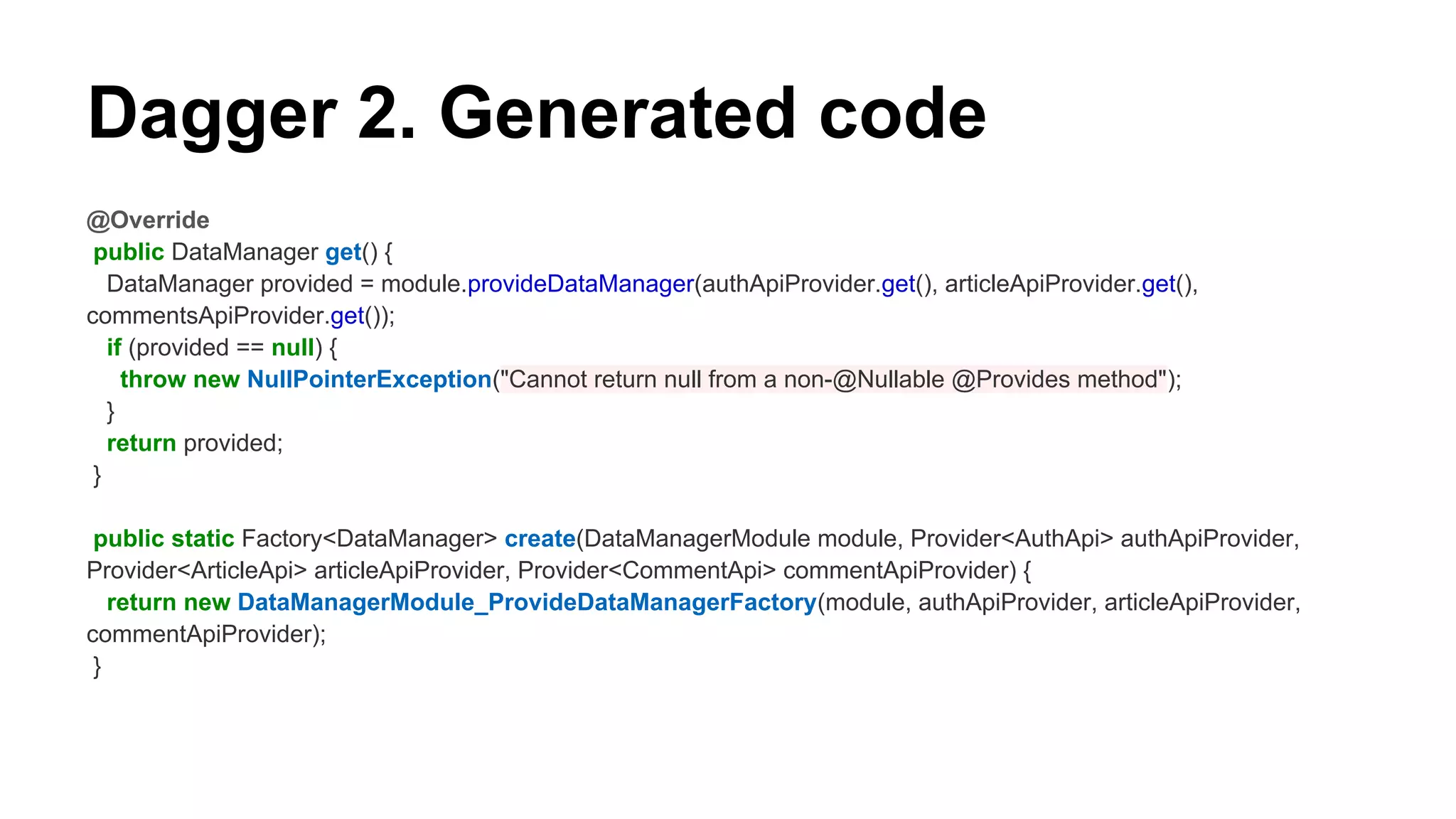 Dagger 2. Generated code

@Override
public DataManager get() {
DataManager provided = module.provideDataManager(authApiProvider.get(), articleApiProvider.get(), commentsApiProvider.get());
if (provided == null) {
throw new NullPointerException("Cannot return null from a non-@Nullable @Provides method");
}
return provided;
}

public static Factory<DataManager> create(DataManagerModule module, Provider<AuthApi> authApiProvider, Provider<ArticleApi> articleApiProvider, Provider<CommentApi> commentApiProvider) {
return new DataManagerModule_ProvideDataManagerFactory(module, authApiProvider, articleApiProvider, commentApiProvider);
}